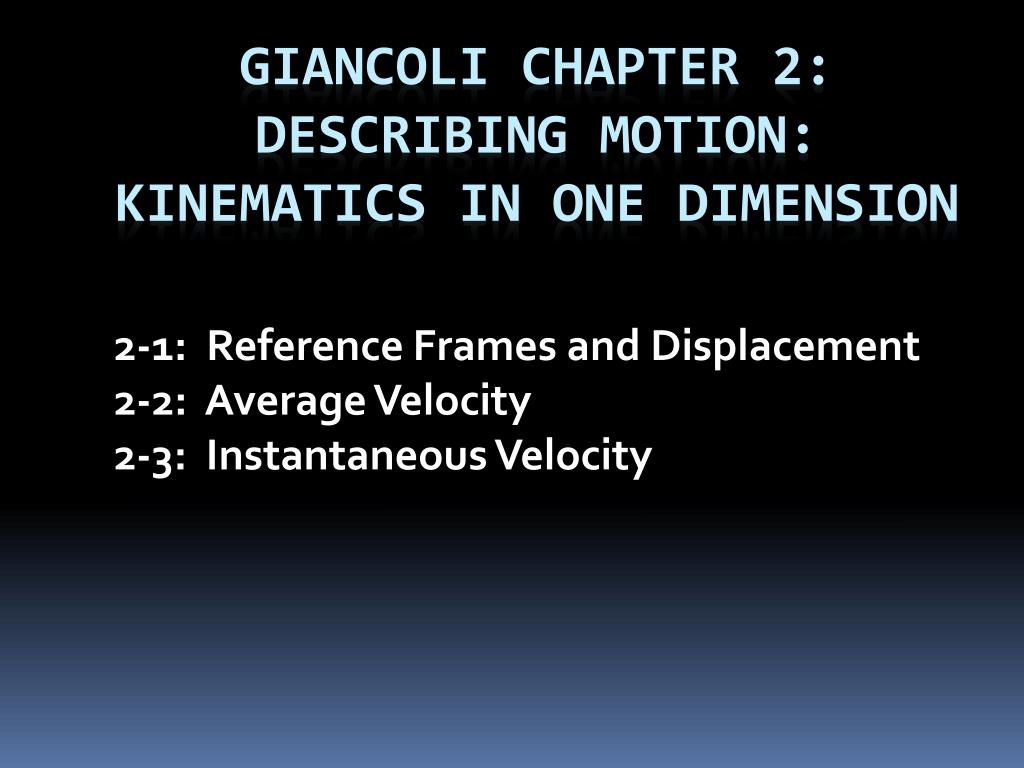 GIANCOLI CHAPTER 2: DESCRIBING MOTION: KINEMATICS IN ONE DIMENSION

2-1: Reference Frames and Displacement
2-2: Average Velocity
2-3: Instantaneous Velocity